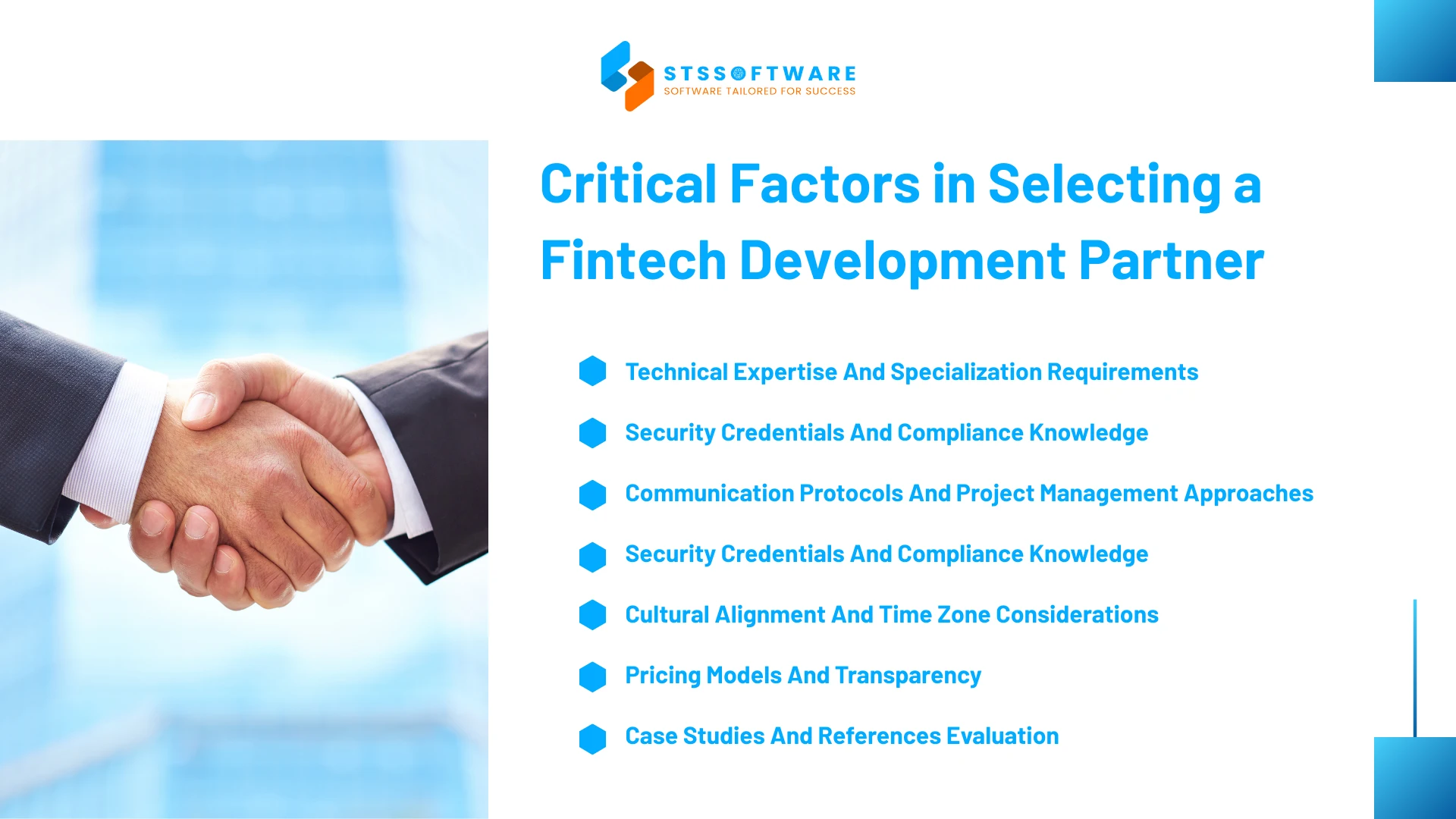 STSSOFTWARE
SOFTWARE TAILORED FOR SUCCESS

Critical Factors in Selecting a Fintech Development Partner

Technical Expertise And Specialization Requirements

Security Credentials And Compliance Knowledge

Communication Protocols And Project Management Approaches

Security Credentials And Compliance Knowledge

Cultural Alignment And Time Zone Considerations

Pricing Models And Transparency

Case Studies And References Evaluation